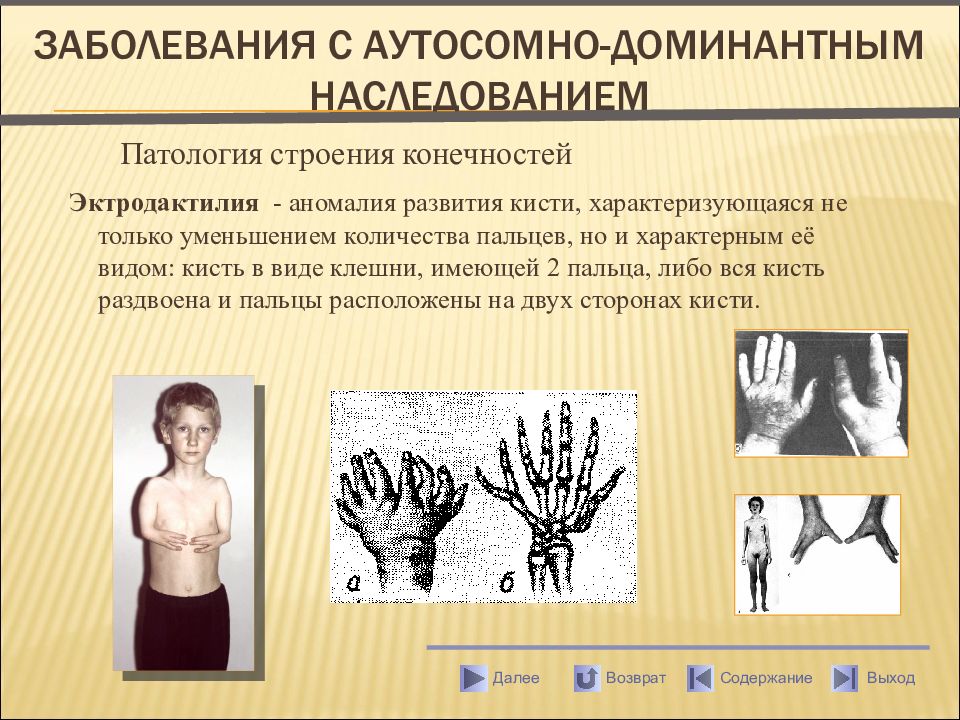 ЗАБОЛЕВАНИЯ С АУТОСОМНО-ДОМИНАНТНЫМ НАСЛЕДОВАНИЕМ

Патология строения конечностей

Эктродактилия - аномалия развития кисти, характеризующаяся не только уменьшением количества пальцев, но и характерным её видом: кисть в виде клешни, имеющей 2 пальца, либо вся кисть раздвоена и пальцы расположены на двух сторонах кисти.

а б

Далее Возврат Содержание Выход